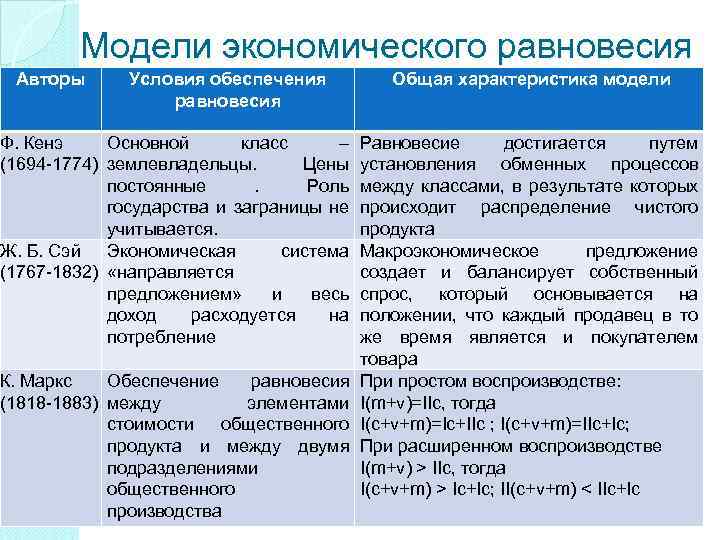 Модели экономического равновесия

| Авторы | Условия обеспечения равновесия | Общая характеристика модели |
|---|---|---|
| Ф. Кенэ (1694-1774) | Основной класс – землевладельцы. Цены постоянные . Роль государства и заграницы не учитывается. | Равновесие достигается путем установления обменных процессов между классами, в результате которых происходит распределение чистого продукта |
| Ж. Б. Сэй (1767-1832) | Экономическая система «направляется предложением» и весь доход расходуется на потребление | Макроэкономическое предложение создает и балансирует собственный спрос, который основывается на положении, что каждый продавец в то же время является и покупателем товара |
| К. Маркс (1818-1883) | Обеспечение равновесия между элементами стоимости общественного продукта и между двумя подразделениями общественного производства | При простом воспроизводстве: I(m+v)=IIc, тогда I(c+v+m)=Ic+IIc ; I(c+v+m)=IIc+Ic; При расширенном воспроизводстве I(m+v) > IIc, тогда I(c+v+m) > Ic+Ic; II(c+v+m) < IIc+Ic |